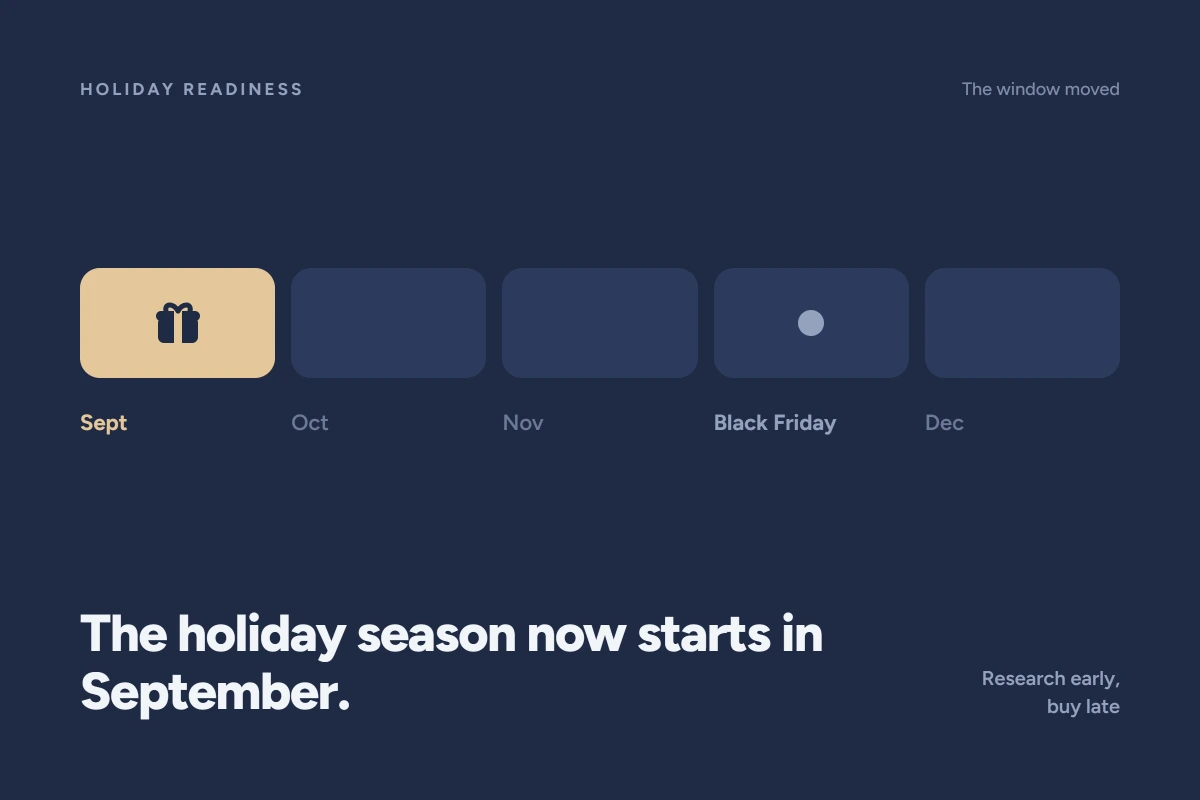 HOLIDAY READINESS

The window moved

Sept

Oct

Nov

Black Friday

Dec

The holiday season now starts in September.

Research early, buy late